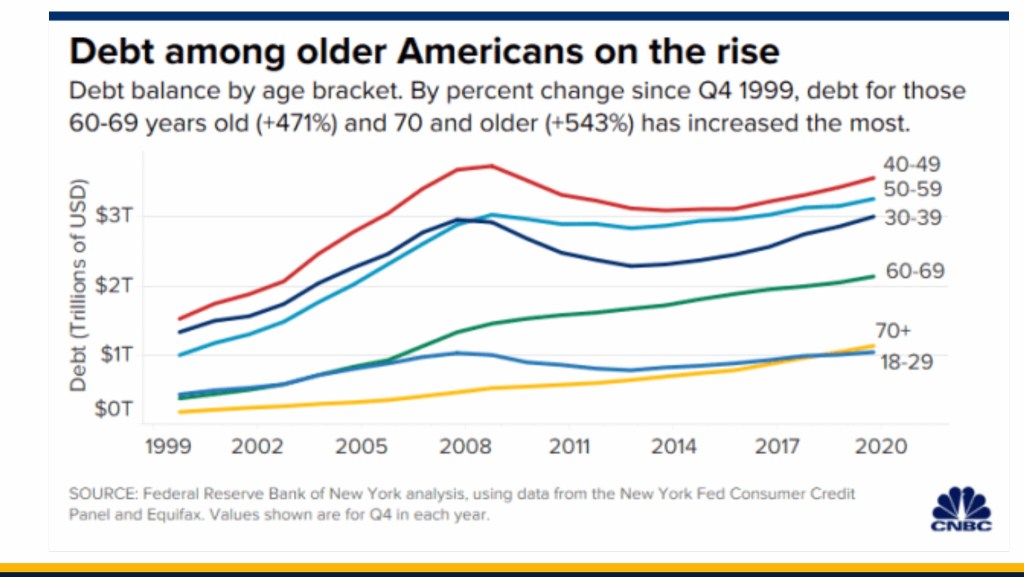 Debt among older Americans on the rise

Debt balance by age bracket. By percent change since Q4 1999, debt for those 60-69 years old (+471%) and 70 and older (+543%) has increased the most.

Debt (Trillions of USD)

$3T
$2T
$1T
$0T

40-49
50-59
30-39
60-69
70+
18-29

1999 2002 2005 2008 2011 2014 2017 2020

SOURCE: Federal Reserve Bank of New York analysis, using data from the New York Fed Consumer Credit Panel and Equifax. Values shown are for Q4 in each year.

CNBC